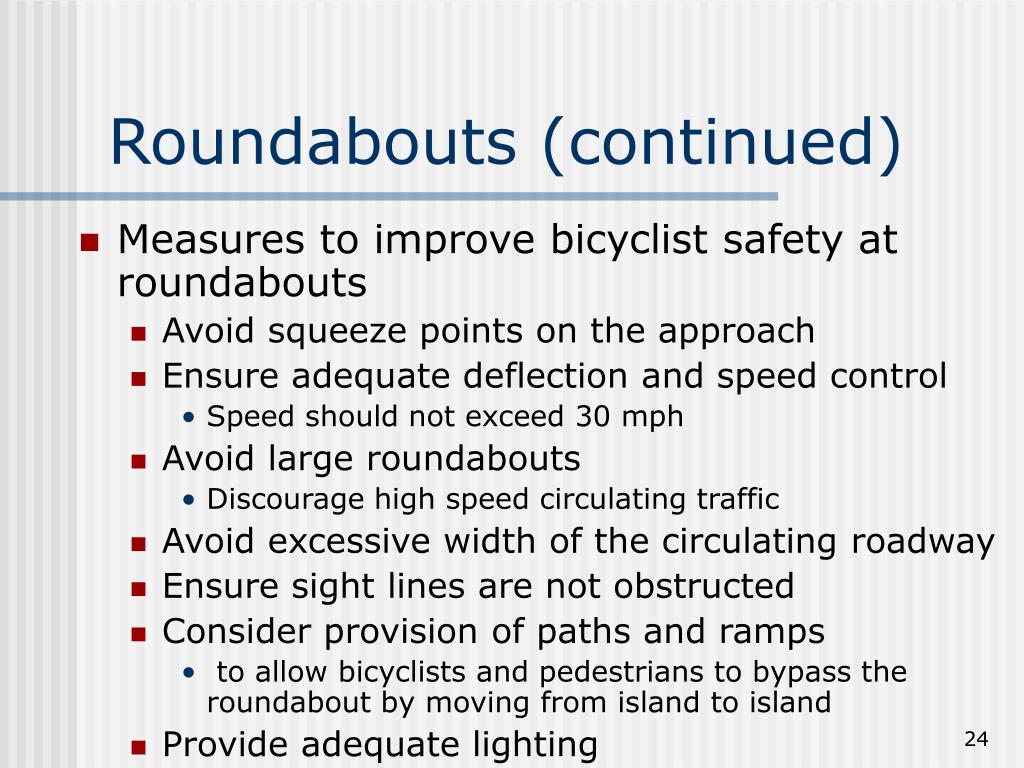 Roundabouts (continued)

- Measures to improve bicyclist safety at roundabouts
  - Avoid squeeze points on the approach
  - Ensure adequate deflection and speed control
    - Speed should not exceed 30 mph
  - Avoid large roundabouts
    - Discourage high speed circulating traffic
  - Avoid excessive width of the circulating roadway
  - Ensure sight lines are not obstructed
  - Consider provision of paths and ramps
    - to allow bicyclists and pedestrians to bypass the roundabout by moving from island to island
  - Provide adequate lighting

24